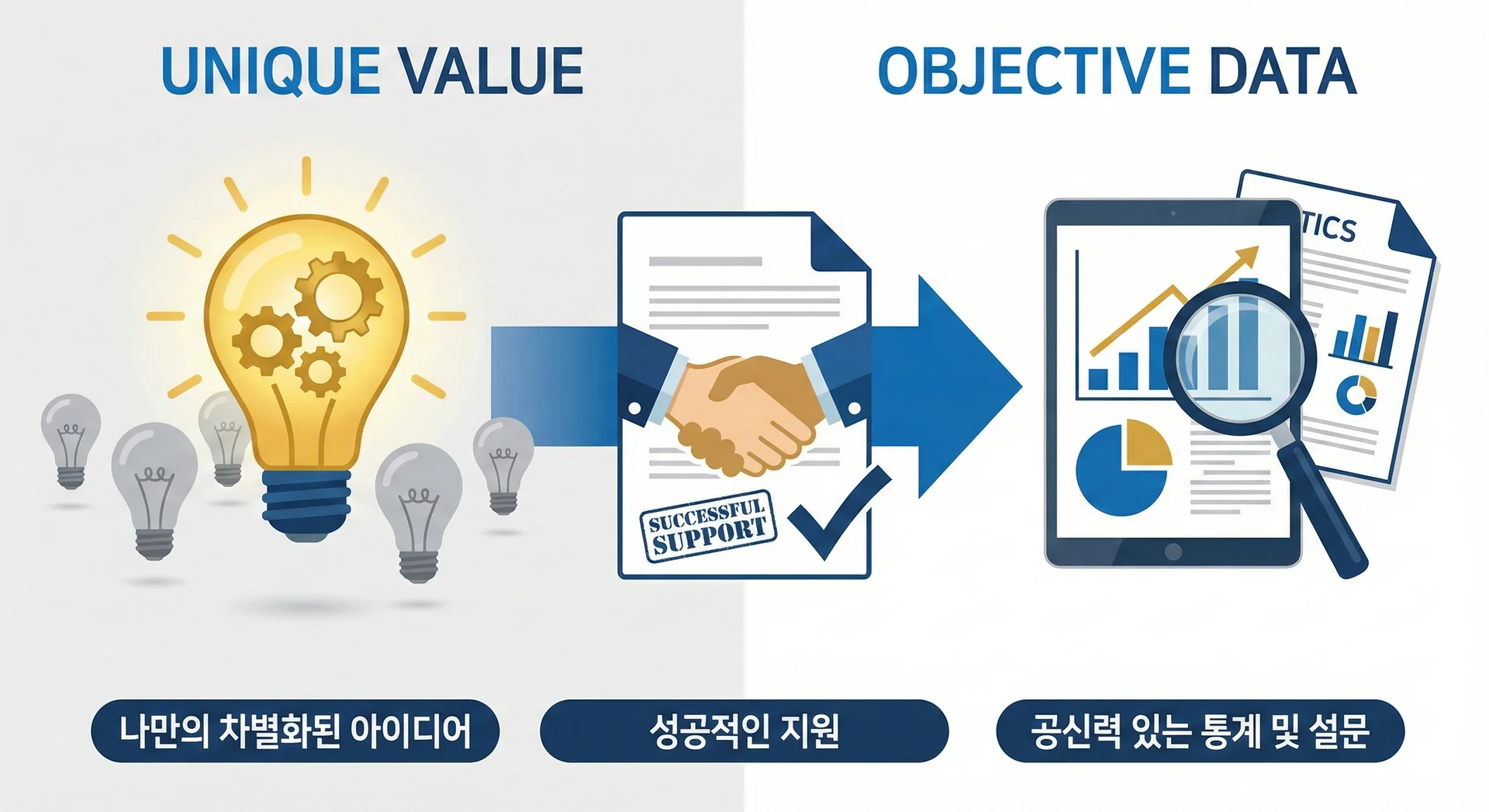 UNIQUE VALUE

OBJECTIVE DATA

SUCCESSFUL SUPPORT

TICS

나만의 차별화된 아이디어

성공적인 지원

공신력 있는 통계 및 설문